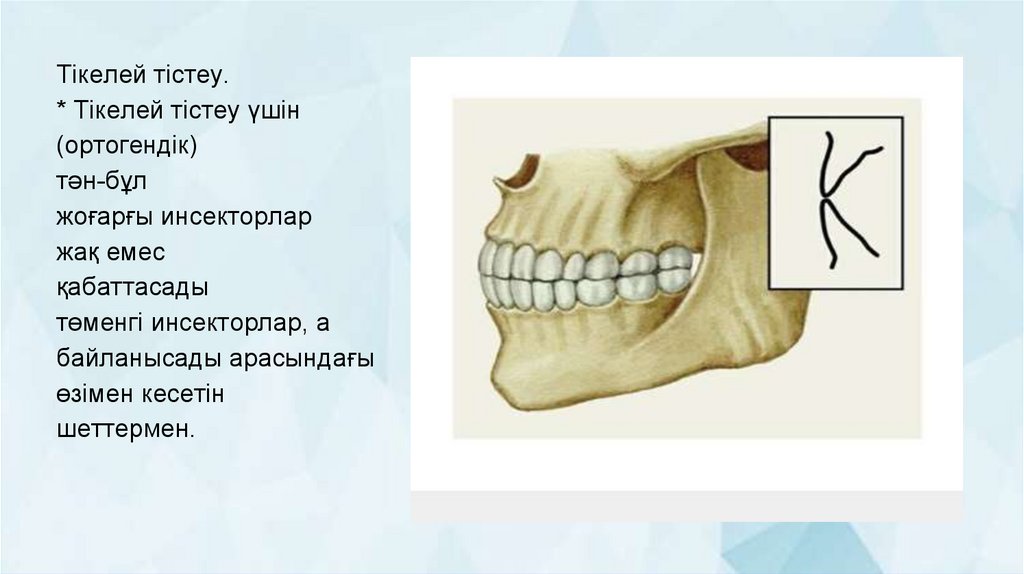 Тікелей тістеу.
* Тікелей тістеу үшін (ортогендік)
тән-бұл
жоғарғы инсекторлар
жақ емес
қабаттасады
төменгі инсекторлар, а
байланысады арасындағы
өзімен кесетін
шеттермен.